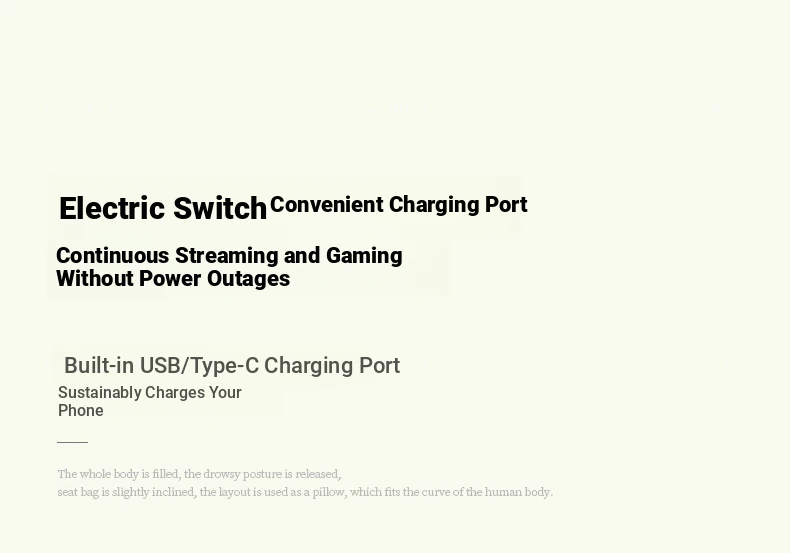 Electric Switch Convenient Charging Port

Continuous Streaming and Gaming Without Power Outages

Built-in USB/Type-C Charging Port

Sustainably Charges Your Phone

The whole body is filled, the drowsy posture is released,
seat bag is slightly inclined, the layout is used as a pillow, which fits the curve of the human body.